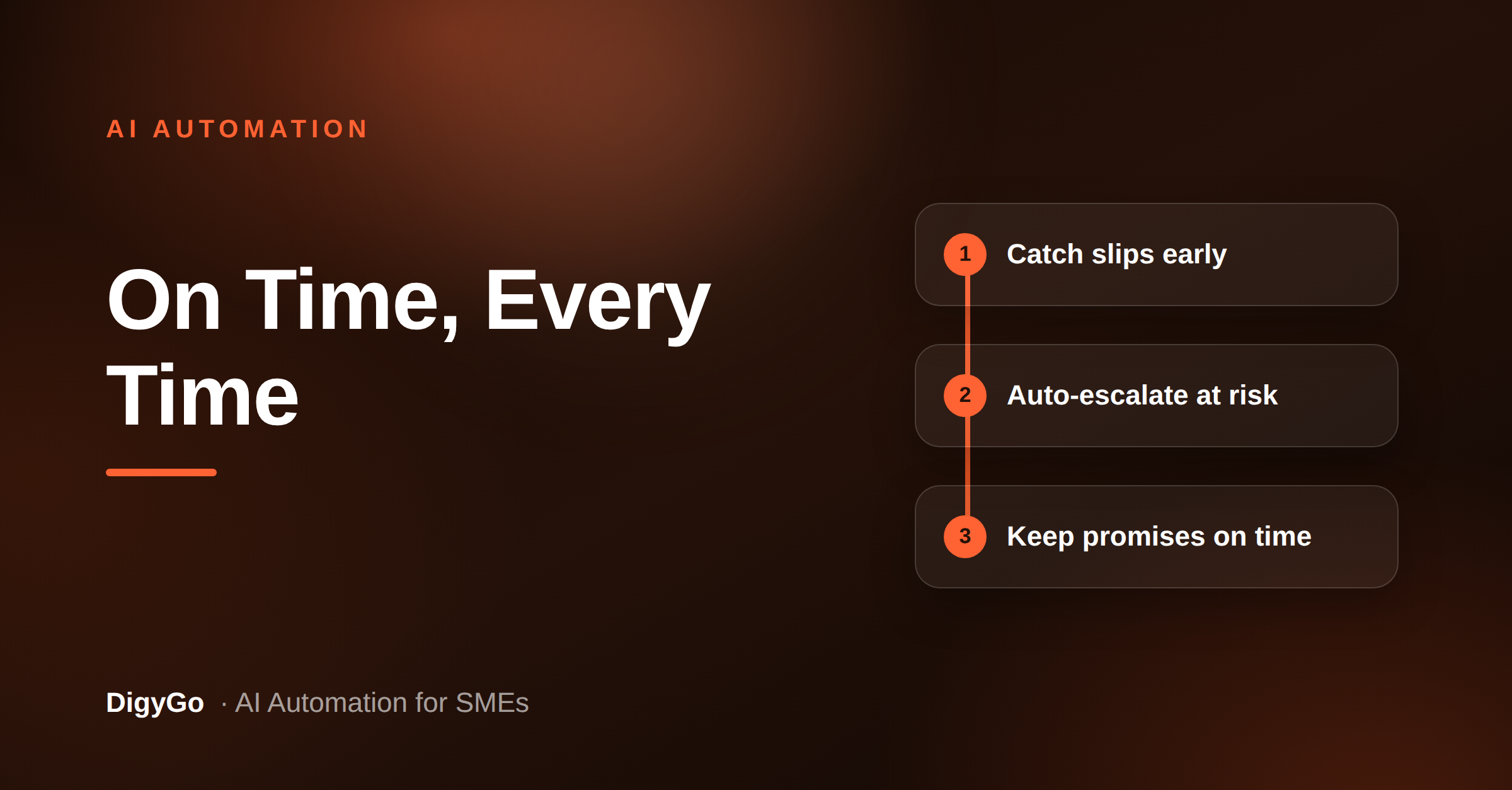 AI AUTOMATION

On Time, Every Time

1 Catch slips early

2 Auto-escalate at risk

3 Keep promises on time

DigyGo · AI Automation for SMEs